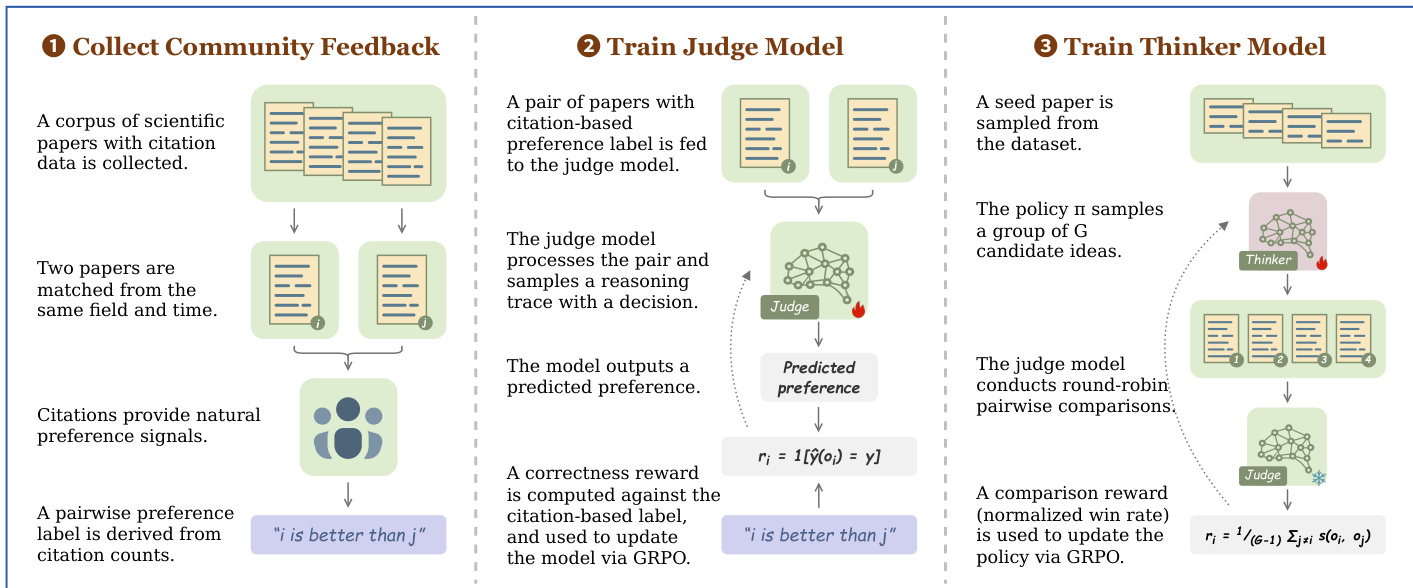 ❶ Collect Community Feedback

A corpus of scientific papers with citation data is collected.

Two papers are matched from the same field and time.

i

j

Citations provide natural preference signals.

A pairwise preference label is derived from citation counts.

"i is better than j"

❷ Train Judge Model

A pair of papers with citation-based preference label is fed to the judge model.

i

j

The judge model processes the pair and samples a reasoning trace with a decision.

Judge

The model outputs a predicted preference.

Predicted preference

$r_i = 1[\hat{y}(o_i) = y]$

A correctness reward is computed against the citation-based label, and used to update the model via GRPO.

"i is better than j"

❸ Train Thinker Model

A seed paper is sampled from the dataset.

The policy π samples a group of G candidate ideas.

Thinker

1 2 3 4

The judge model conducts round-robin pairwise comparisons.

Judge

A comparison reward (normalized win rate) is used to update the policy via GRPO.

$r_i = {}^{1}/_{(G-1)} \sum_{j \neq i} s(o_i, o_j)$